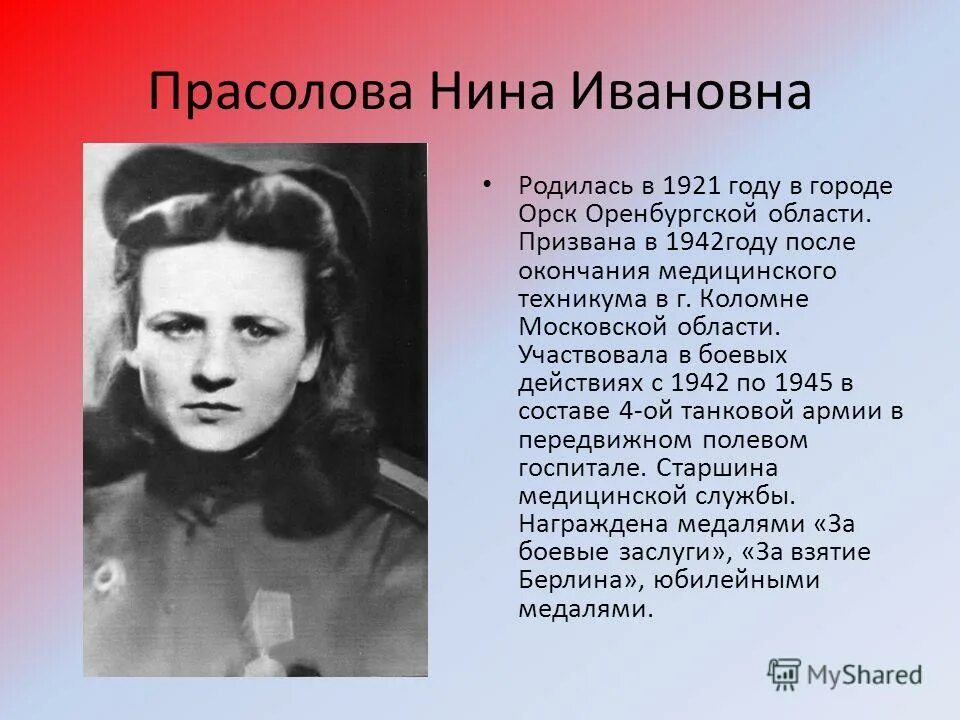 Прасолова Нина Ивановна

• Родилась в 1921 году в городе Орск Оренбургской области. Призвана в 1942году после окончания медицинского техникума в г. Коломне Московской области. Участвовала в боевых действиях с 1942 по 1945 в составе 4-ой танковой армии в передвижном полевом госпитале. Старшина медицинской службы. Награждена медалями «За боевые заслуги», «За взятие Берлина», юбилейными медалями.

MyShared